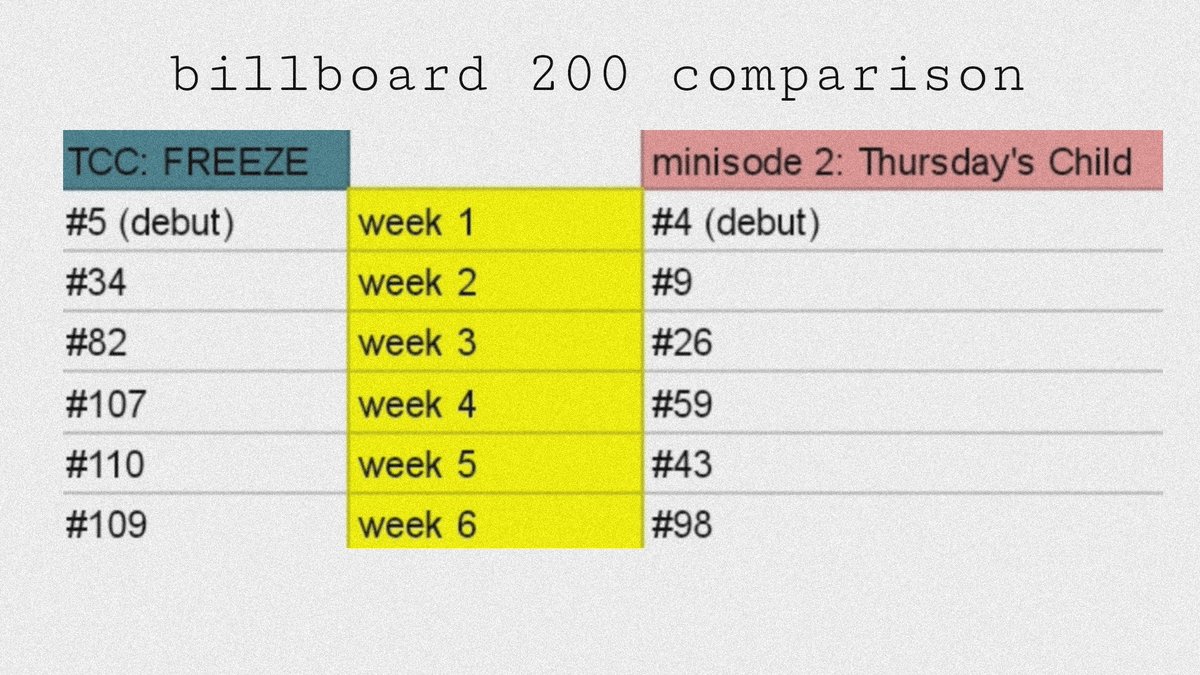 billboard 200 comparison

| TCC: FREEZE | | minisode 2: Thursday's Child |
|---|---|---|
| #5 (debut) | week 1 | #4 (debut) |
| #34 | week 2 | #9 |
| #82 | week 3 | #26 |
| #107 | week 4 | #59 |
| #110 | week 5 | #43 |
| #109 | week 6 | #98 |